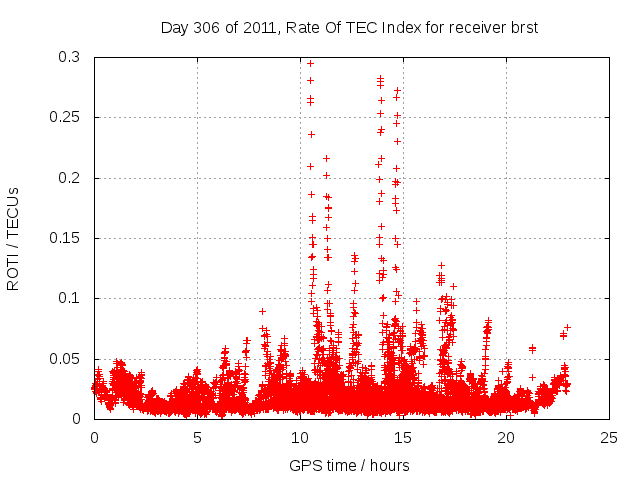 Day 306 of 2011, Rate Of TEC Index for receiver brst

ROTI / TECUs

0.3
0.25
0.2
0.15
0.1
0.05
0

0
5
10
15
20
25

GPS time / hours